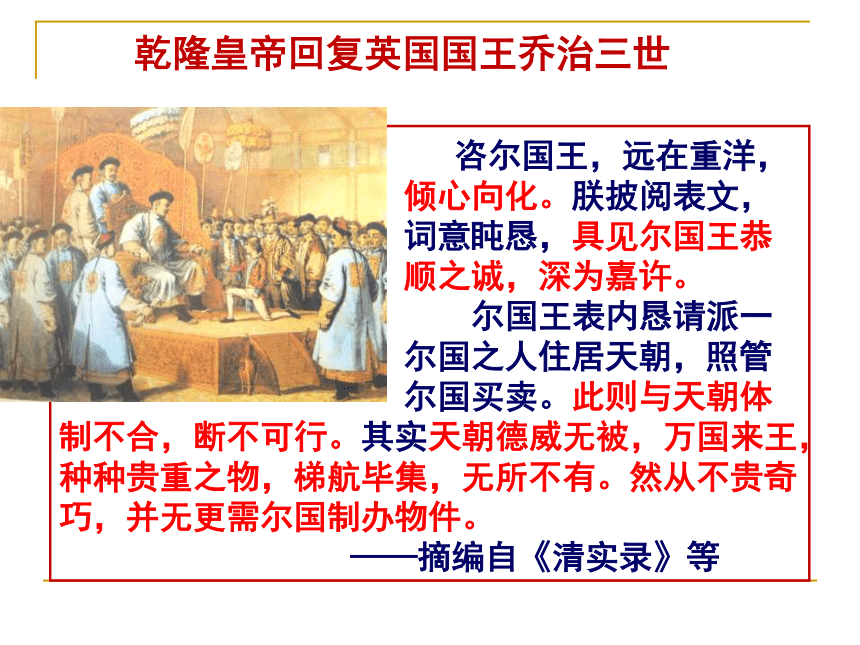 乾隆皇帝回复英国国王乔治三世

咨尔国王，远在重洋，倾心向化。朕披阅表文，词意肫恳，具见尔国王恭顺之诚，深为嘉许。

尔国王表内恳请派一尔国之人住居天朝，照管尔国买卖。此则与天朝体制不合，断不可行。其实天朝德威无被，万国来王，种种贵重之物，梯航毕集，无所不有。然从不贵奇巧，并无更需尔国制办物件。

——摘编自《清实录》等